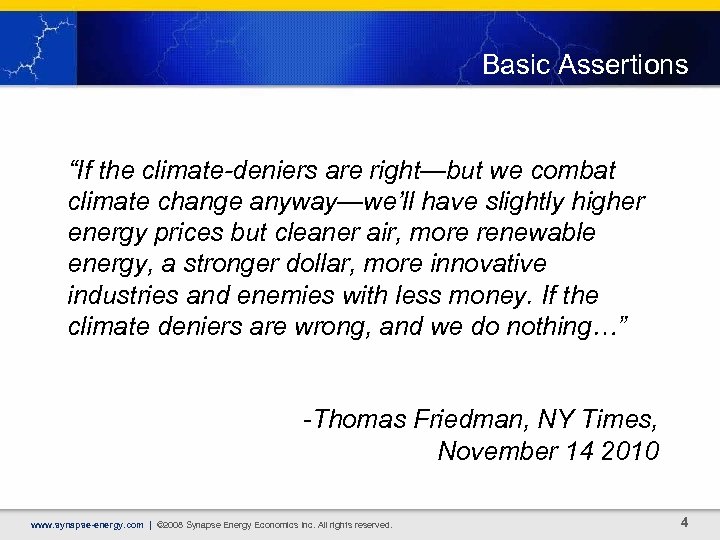 Basic Assertions

"If the climate-deniers are right—but we combat climate change anyway—we'll have slightly higher energy prices but cleaner air, more renewable energy, a stronger dollar, more innovative industries and enemies with less money. If the climate deniers are wrong, and we do nothing…"

-Thomas Friedman, NY Times, November 14 2010

www.synapse-energy.com | ©2008 Synapse Energy Economics Inc. All rights reserved.

4